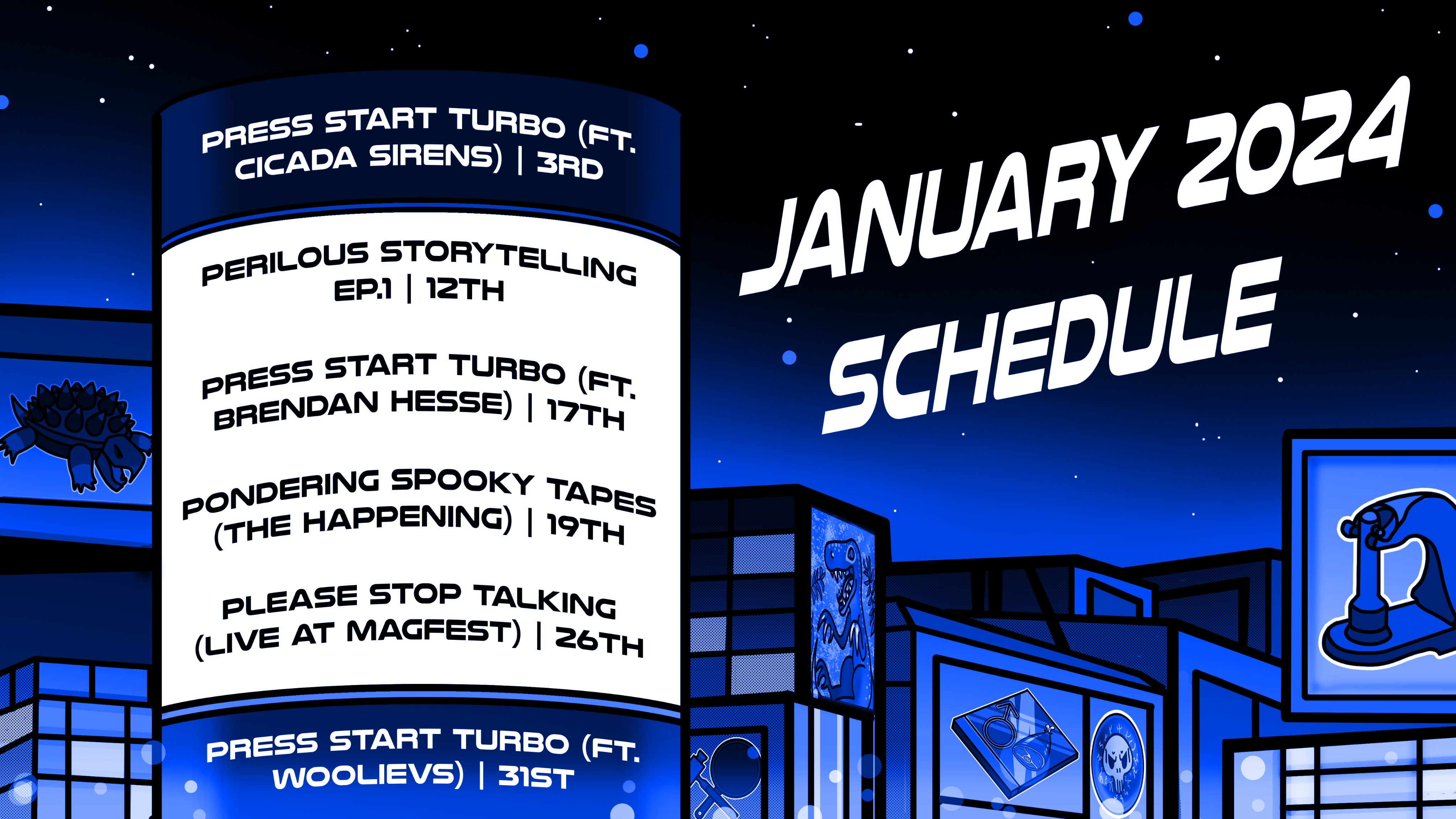 PRESS START TURBO (FT. CICADA SIRENS) | 3RD

PERILOUS STORYTELLING EP.1 | 12TH

PRESS START TURBO (FT. BRENDAN HESSE) | 17TH

PONDERING SPOOKY TAPES (THE HAPPENING) | 19TH

PLEASE STOP TALKING (LIVE AT MAGFEST) | 26TH

PRESS START TURBO (FT. WOOLIEVS) | 31ST

JANUARY 2024 SCHEDULE